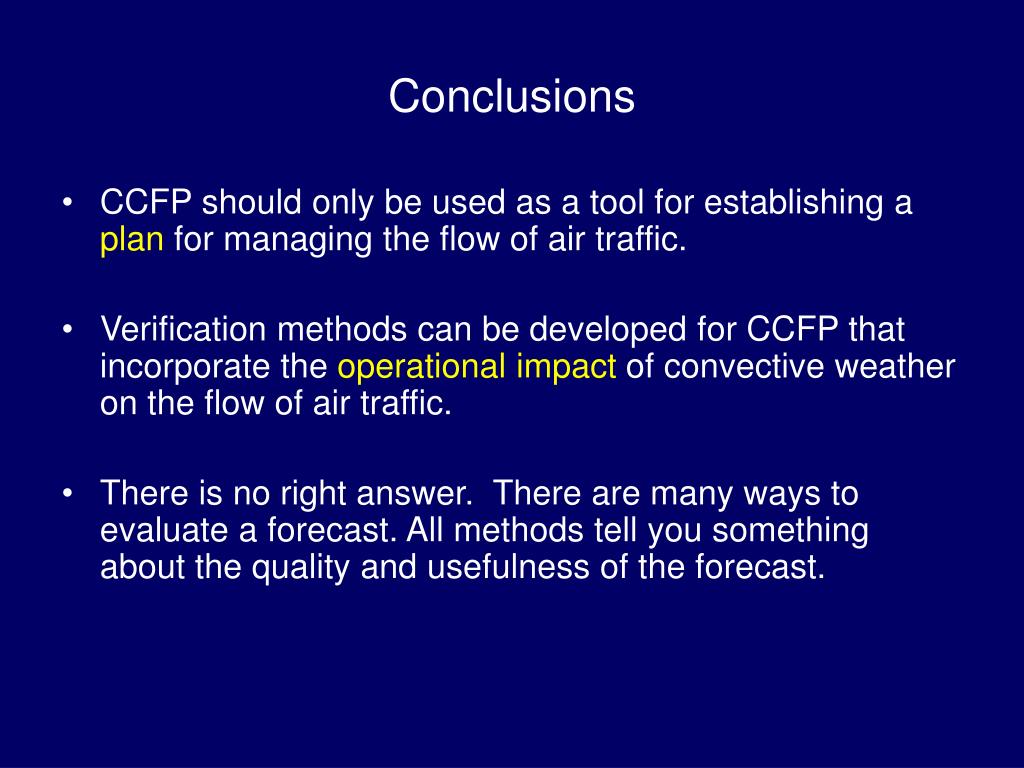 Conclusions

• CCFP should only be used as a tool for establishing a plan for managing the flow of air traffic.

• Verification methods can be developed for CCFP that incorporate the operational impact of convective weather on the flow of air traffic.

• There is no right answer.  There are many ways to evaluate a forecast. All methods tell you something about the quality and usefulness of the forecast.